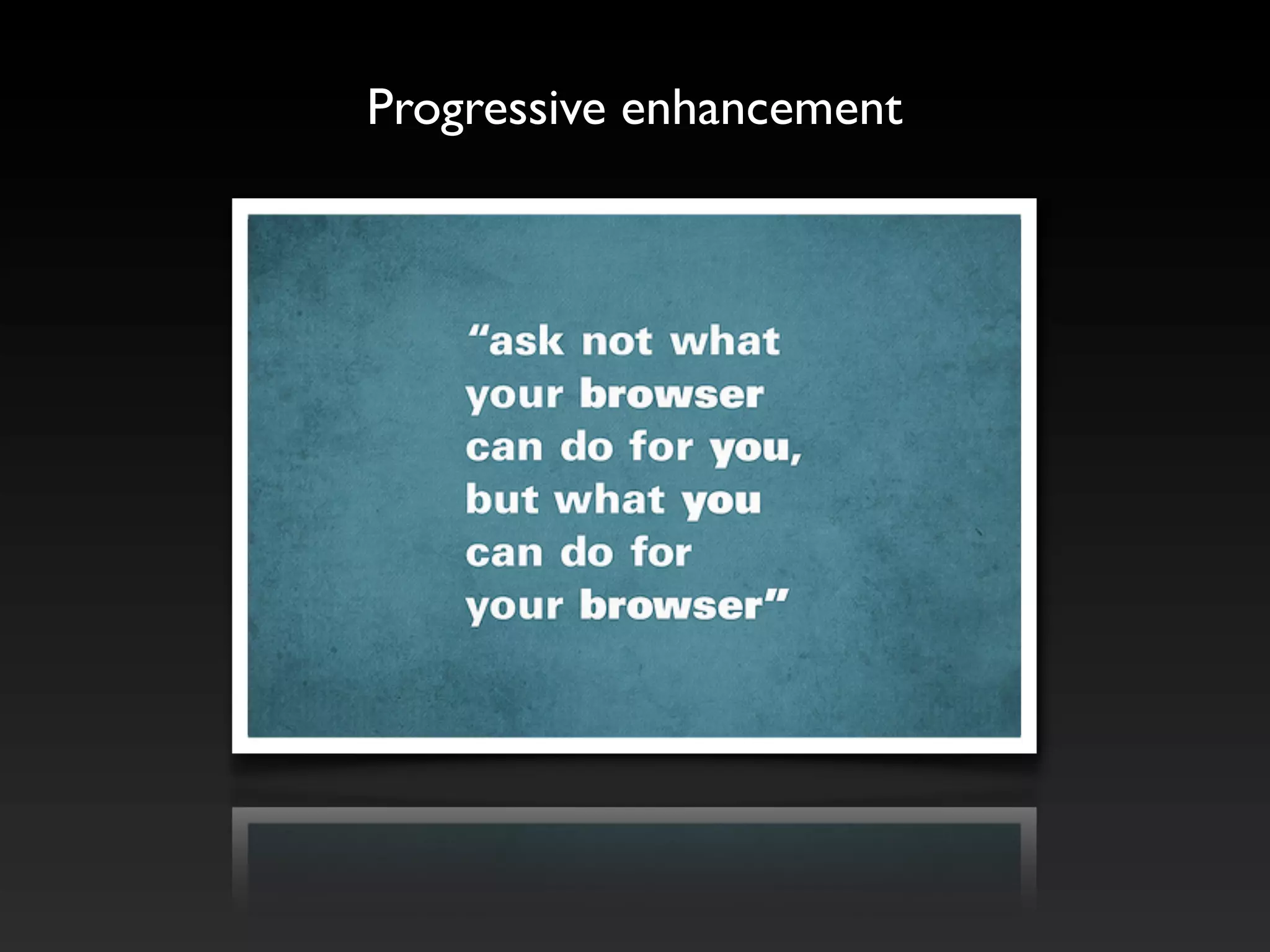 Progressive enhancement

“ask not what your browser can do for you, but what you can do for your browser”